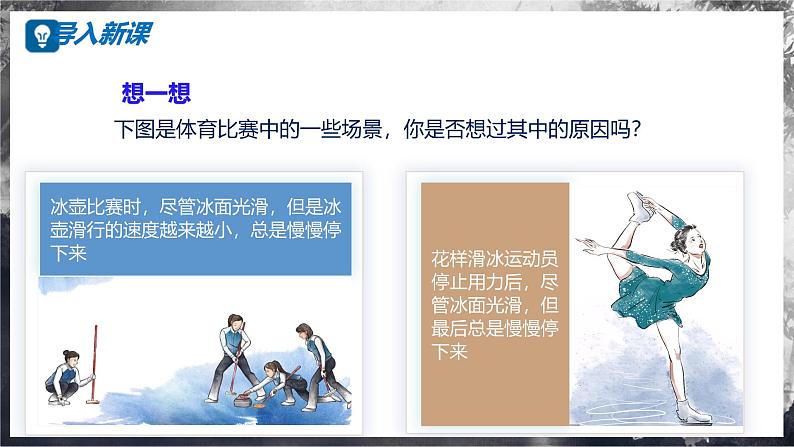 导入新课

想一想

下图是体育比赛中的一些场景，你是否想过其中的原因吗?

冰壶比赛时，尽管冰面光滑，但是冰壶滑行的速度越来越小，总是慢慢停下来

花样滑冰运动员停止用力后，尽管冰面光滑，但最后总是慢慢停下来